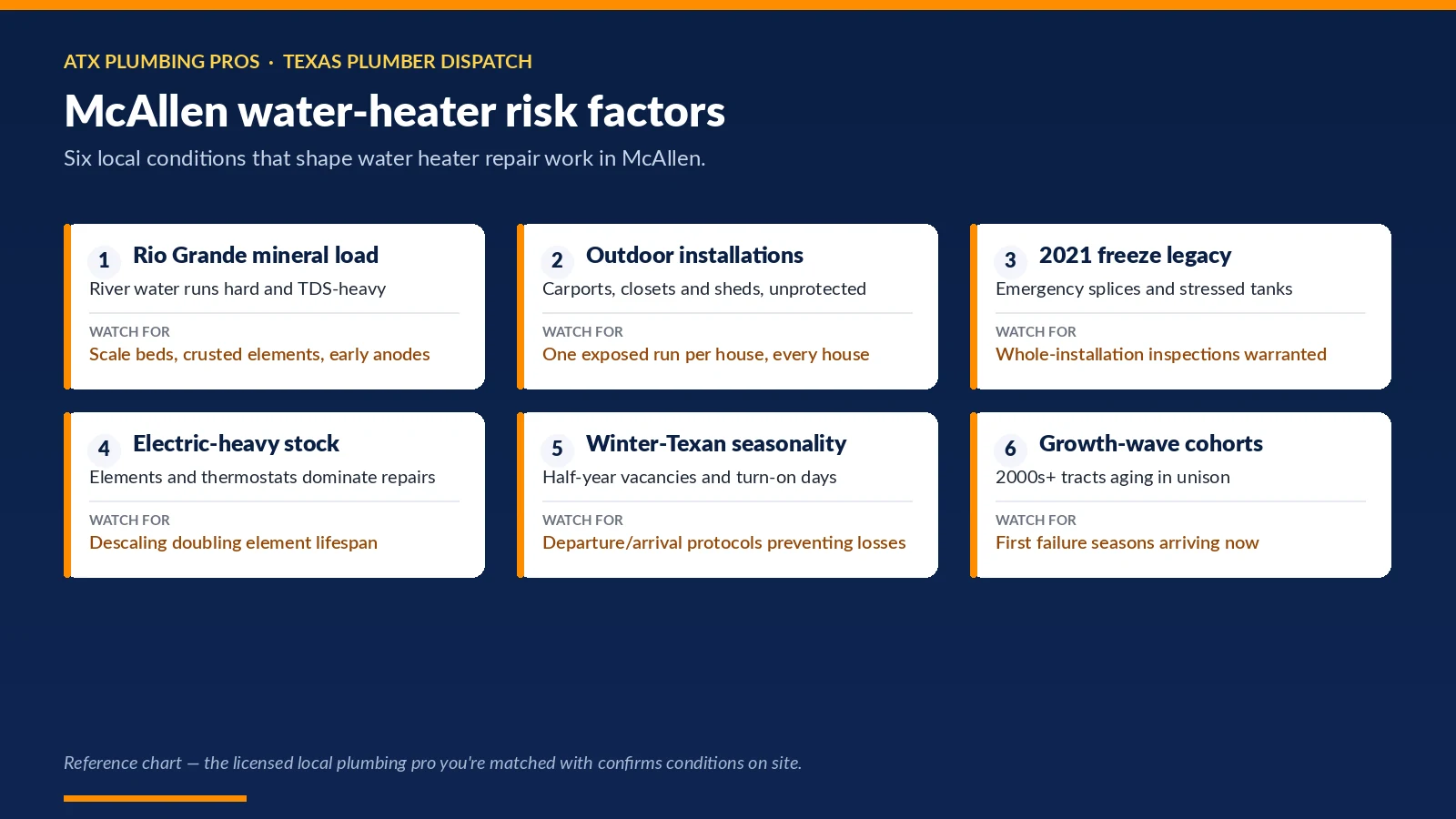 ATX PLUMBING PROS · TEXAS PLUMBER DISPATCH

McAllen water-heater risk factors

Six local conditions that shape water heater repair work in McAllen.

1 Rio Grande mineral load
River water runs hard and TDS-heavy
WATCH FOR
Scale beds, crusted elements, early anodes

2 Outdoor installations
Carports, closets and sheds, unprotected
WATCH FOR
One exposed run per house, every house

3 2021 freeze legacy
Emergency splices and stressed tanks
WATCH FOR
Whole-installation inspections warranted

4 Electric-heavy stock
Elements and thermostats dominate repairs
WATCH FOR
Descaling doubling element lifespan

5 Winter-Texan seasonality
Half-year vacancies and turn-on days
WATCH FOR
Departure/arrival protocols preventing losses

6 Growth-wave cohorts
2000s+ tracts aging in unison
WATCH FOR
First failure seasons arriving now

Reference chart — the licensed local plumbing pro you're matched with confirms conditions on site.